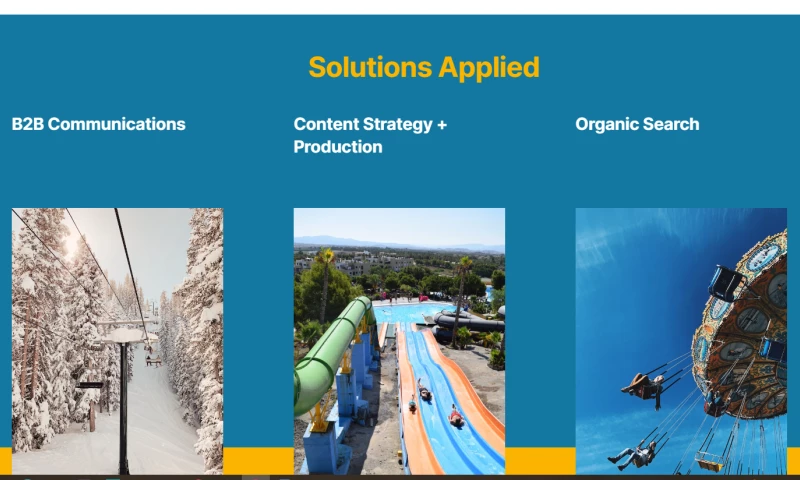 Solutions Applied

B2B Communications

Content Strategy + Production

Organic Search